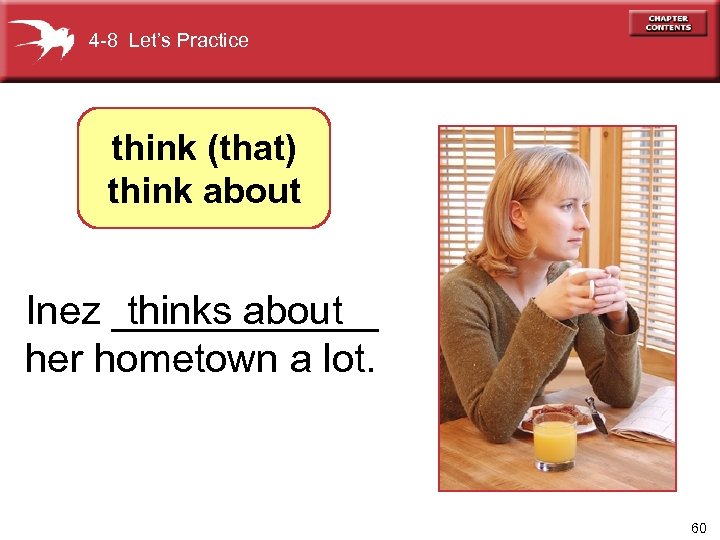 4-8 Let's Practice

CHAPTER CONTENTS

think (that)
think about

Inez thinks about her hometown a lot.

60